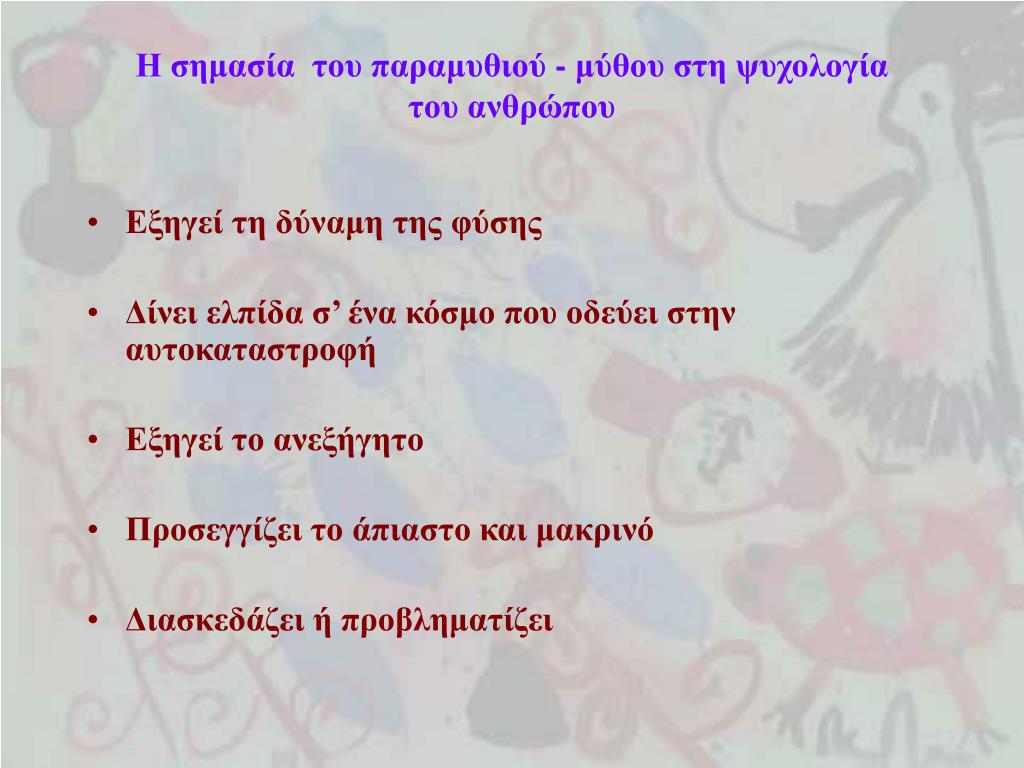 Η σημασία του παραμυθιού - μύθου στη ψυχολογία του ανθρώπου

• Εξηγεί τη δύναμη της φύσης

• Δίνει ελπίδα σ’ ένα κόσμο που οδεύει στην αυτοκαταστροφή

• Εξηγεί το ανεξήγητο

• Προσεγγίζει το άπιαστο και μακρινό

• Διασκεδάζει ή προβληματίζει